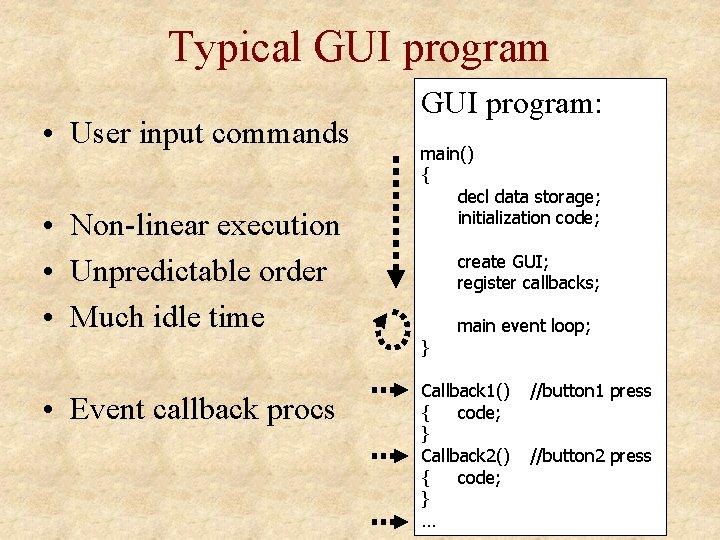 Typical GUI program

• User input commands

• Non-linear execution
• Unpredictable order
• Much idle time

• Event callback procs

GUI program:

main()
{
decl data storage;
initialization code;

create GUI;
register callbacks;

main event loop;
}

Callback1() //button1 press
{ code;
}
Callback2() //button2 press
{ code;
}
...